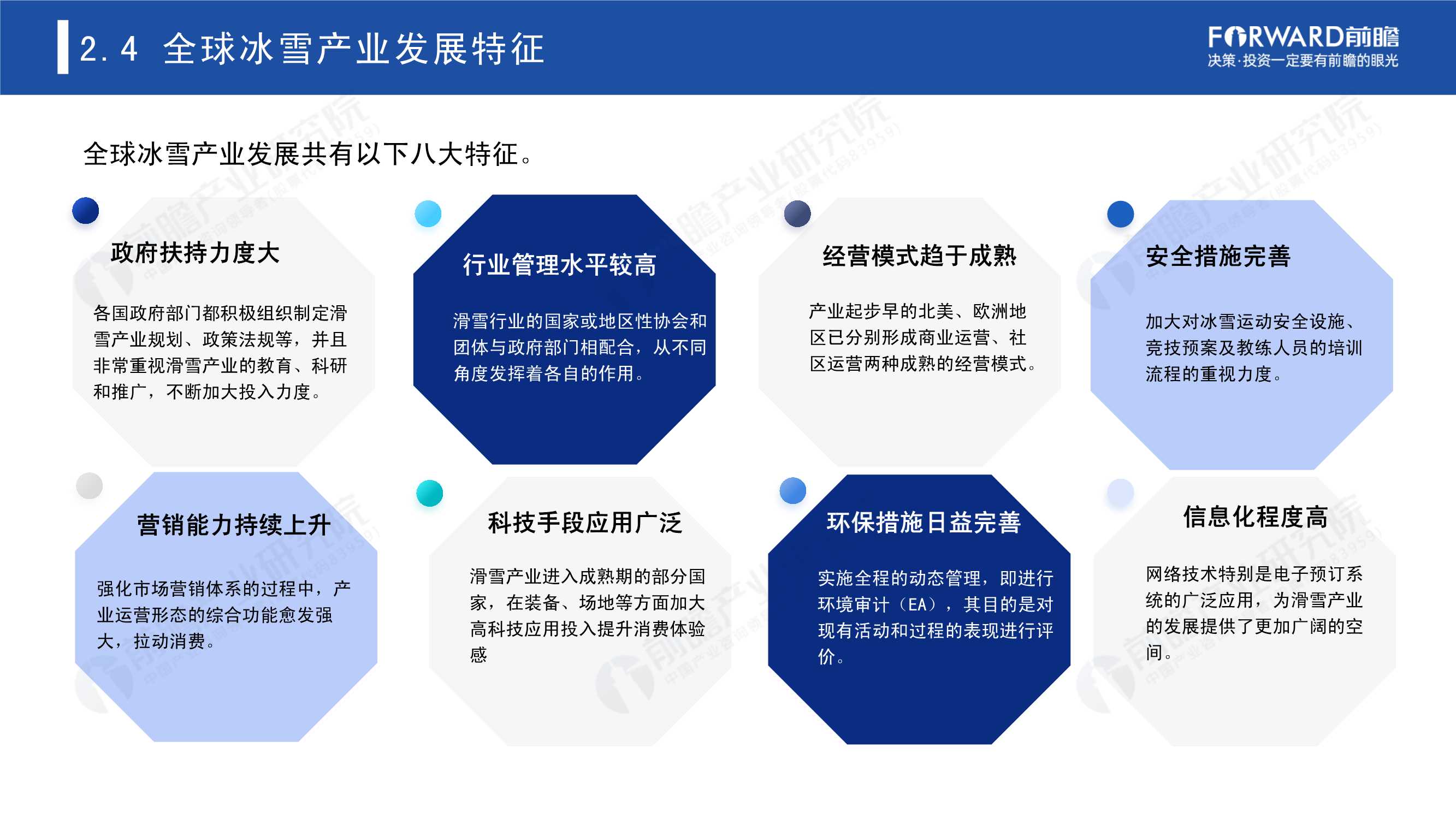 2.4 全球冰雪产业发展特征

FORWARD前瞻
决策·投资一定要有前瞻的眼光

全球冰雪产业发展共有以下八大特征。

政府扶持力度大

各国政府部门都积极组织制定滑雪产业规划、政策法规等，并且非常重视滑雪产业的教育、科研和推广，不断加大投入力度。

行业管理水平较高

滑雪行业的国家或地区性协会和团体与政府部门相配合，从不同角度发挥着各自的作用。

经营模式趋于成熟

产业起步早的北美、欧洲地区已分别形成商业运营、社区运营两种成熟的经营模式。

安全措施完善

加大对冰雪运动安全设施、竞技预案及教练人员的培训流程的重视力度。

营销能力持续上升

强化市场营销体系的过程中，产业运营形态的综合功能愈发强大，拉动消费。

科技手段应用广泛

滑雪产业进入成熟期的部分国家，在装备、场地等方面加大高科技应用投入提升消费体验感

环保措施日益完善

实施全程的动态管理，即进行环境审计（EA），其目的是对现有活动和过程的表现进行评价。

信息化程度高

网络技术特别是电子预订系统的广泛应用，为滑雪产业的发展提供了更加广阔的空间。